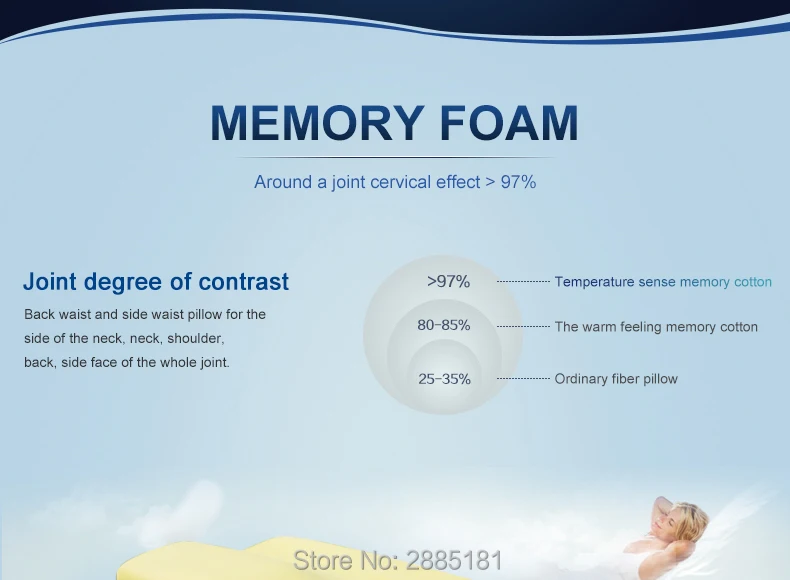 MEMORY FOAM

Around a joint cervical effect > 97%

Joint degree of contrast

Back waist and side waist pillow for the side of the neck, neck, shoulder, back, side face of the whole joint.

>97% Temperature sense memory cotton

80-85% The warm feeling memory cotton

25-35% Ordinary fiber pillow

Store No: 2885181